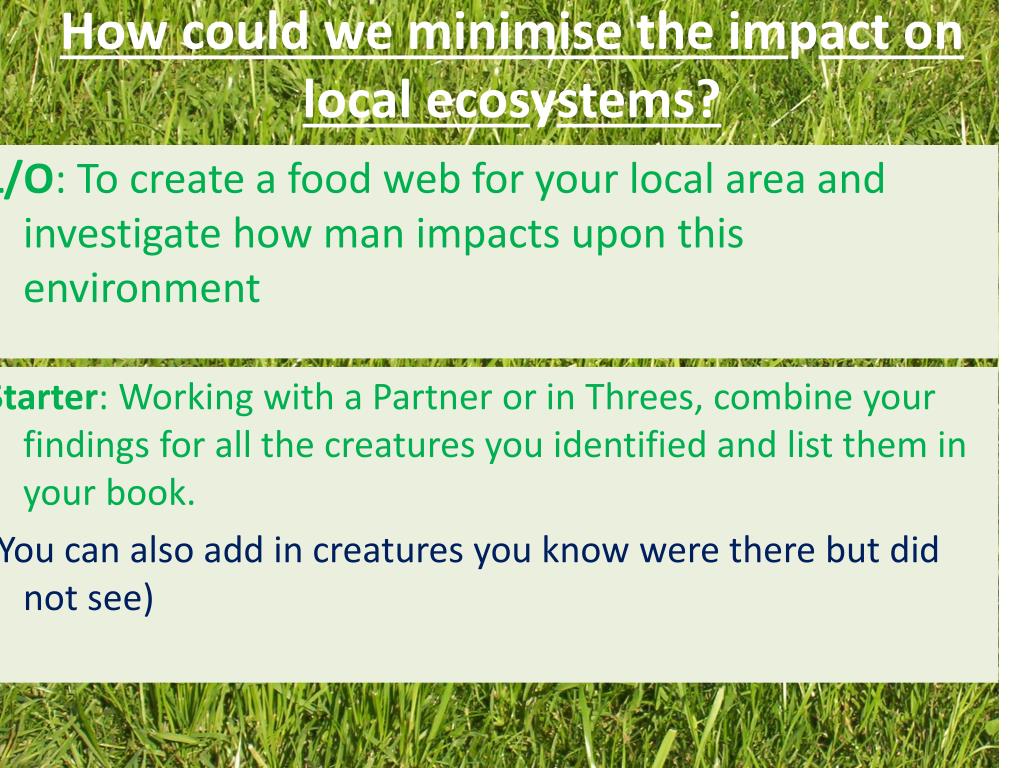 How could we minimise the impact on local ecosystems?

/O: To create a food web for your local area and investigate how man impacts upon this environment

tarter: Working with a Partner or in Threes, combine your findings for all the creatures you identified and list them in your book.

You can also add in creatures you know were there but did not see)